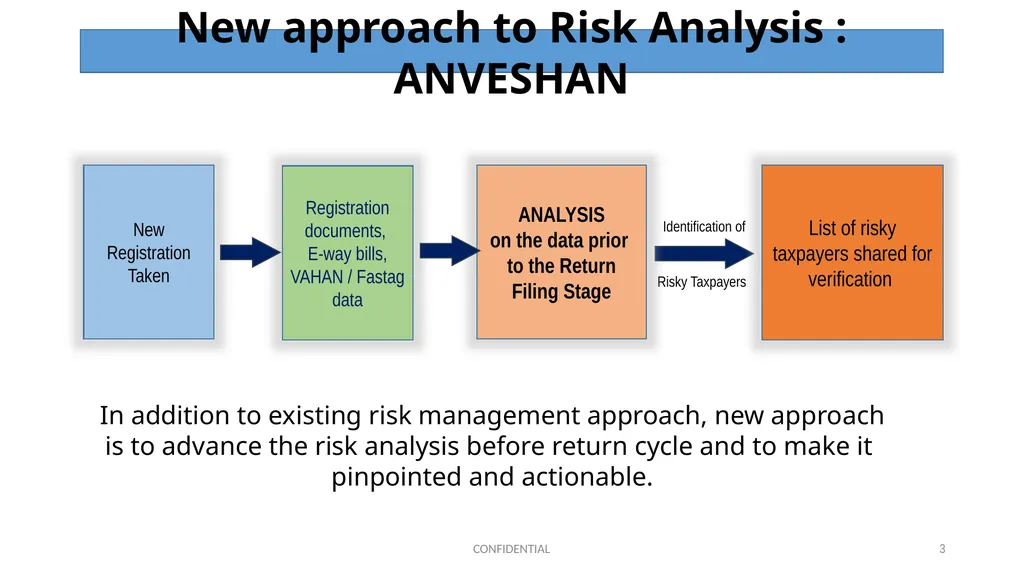 New approach to Risk Analysis : ANVESHAN

New Registration Taken

Registration documents, E-way bills, VAHAN / Fastag data

ANALYSIS on the data prior to the Return Filing Stage

Identification of Risky Taxpayers

List of risky taxpayers shared for verification

In addition to existing risk management approach, new approach is to advance the risk analysis before return cycle and to make it pinpointed and actionable.

CONFIDENTIAL

3